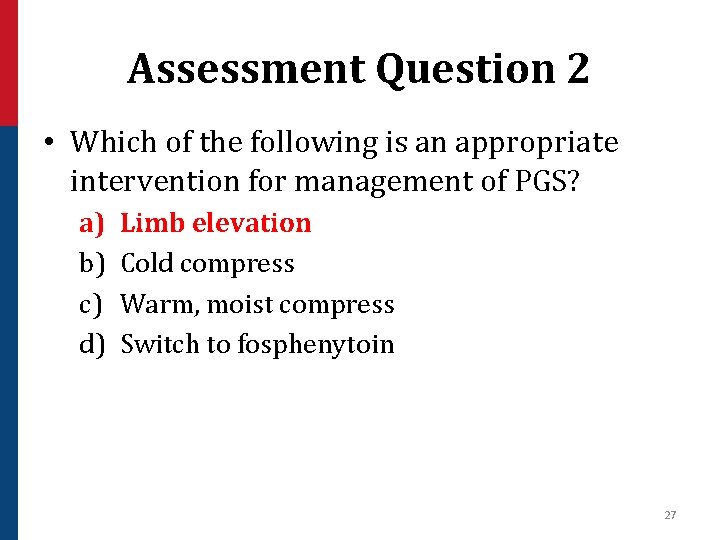 Assessment Question 2

• Which of the following is an appropriate intervention for management of PGS?

a) Limb elevation
b) Cold compress
c) Warm, moist compress
d) Switch to fosphenytoin

27